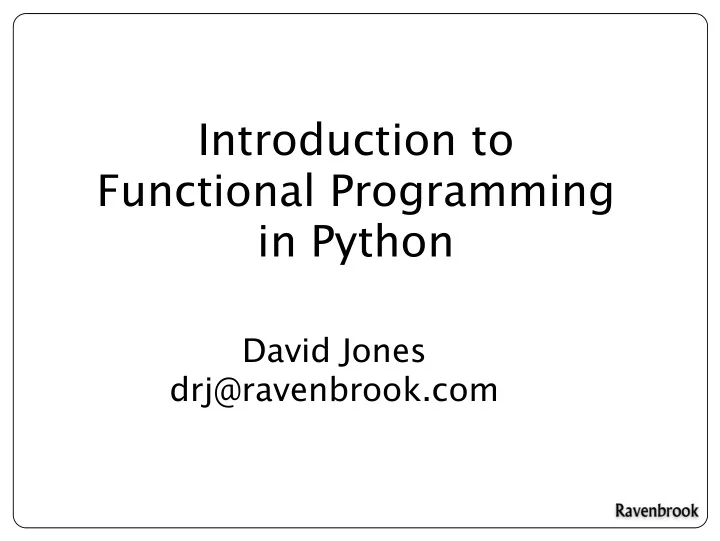 Introduction to Functional Programming in Python

David Jones
drj@ravenbrook.com

Ravenbrook